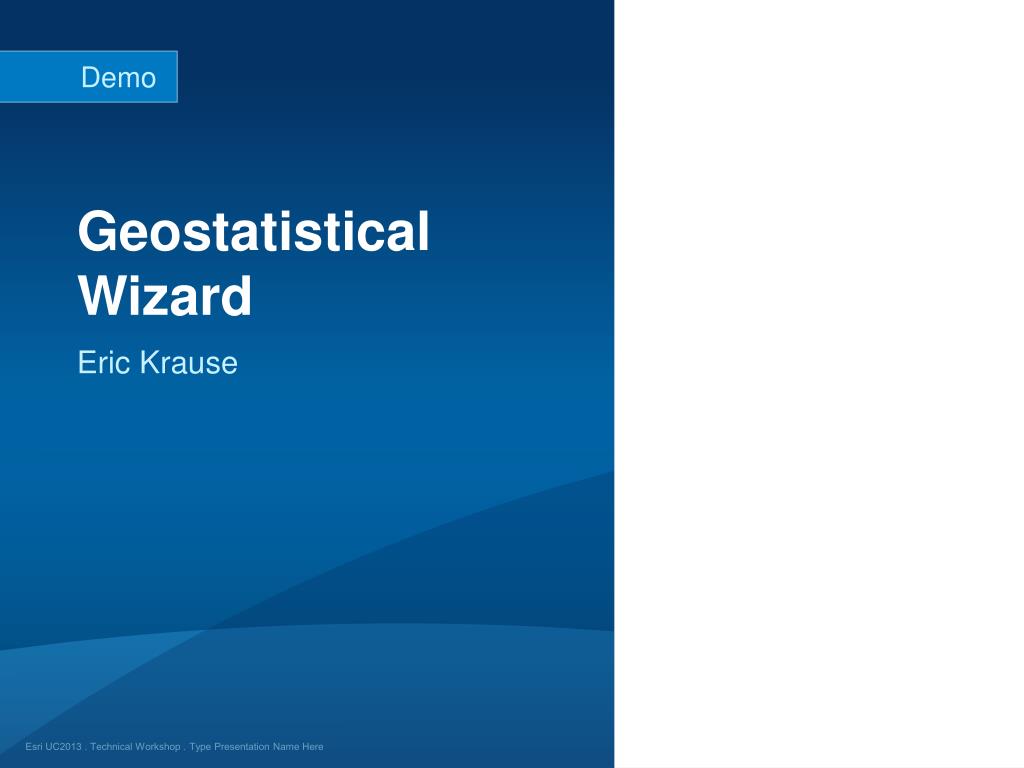 Demo

Geostatistical Wizard

Eric Krause

Esri UC2013 . Technical Workshop . Type Presentation Name Here